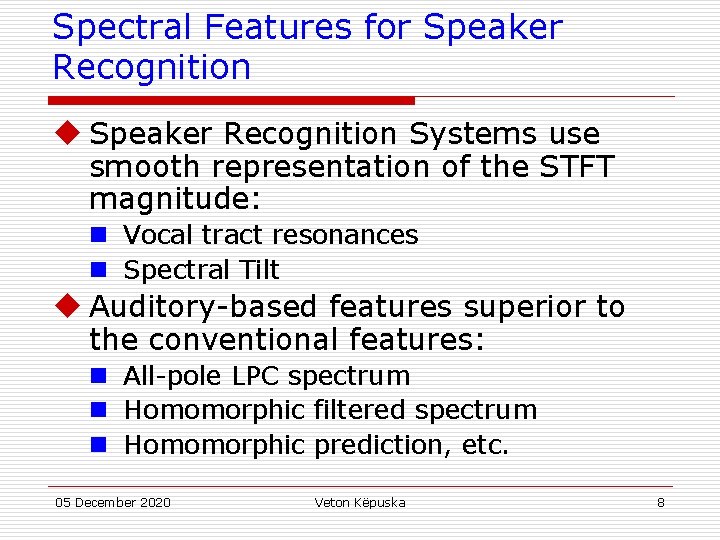 Spectral Features for Speaker Recognition

Speaker Recognition Systems use smooth representation of the STFT magnitude:

Vocal tract resonances

Spectral Tilt

Auditory-based features superior to the conventional features:

All-pole LPC spectrum

Homomorphic filtered spectrum

Homomorphic prediction, etc.

05 December 2020

Veton Këpuska

8